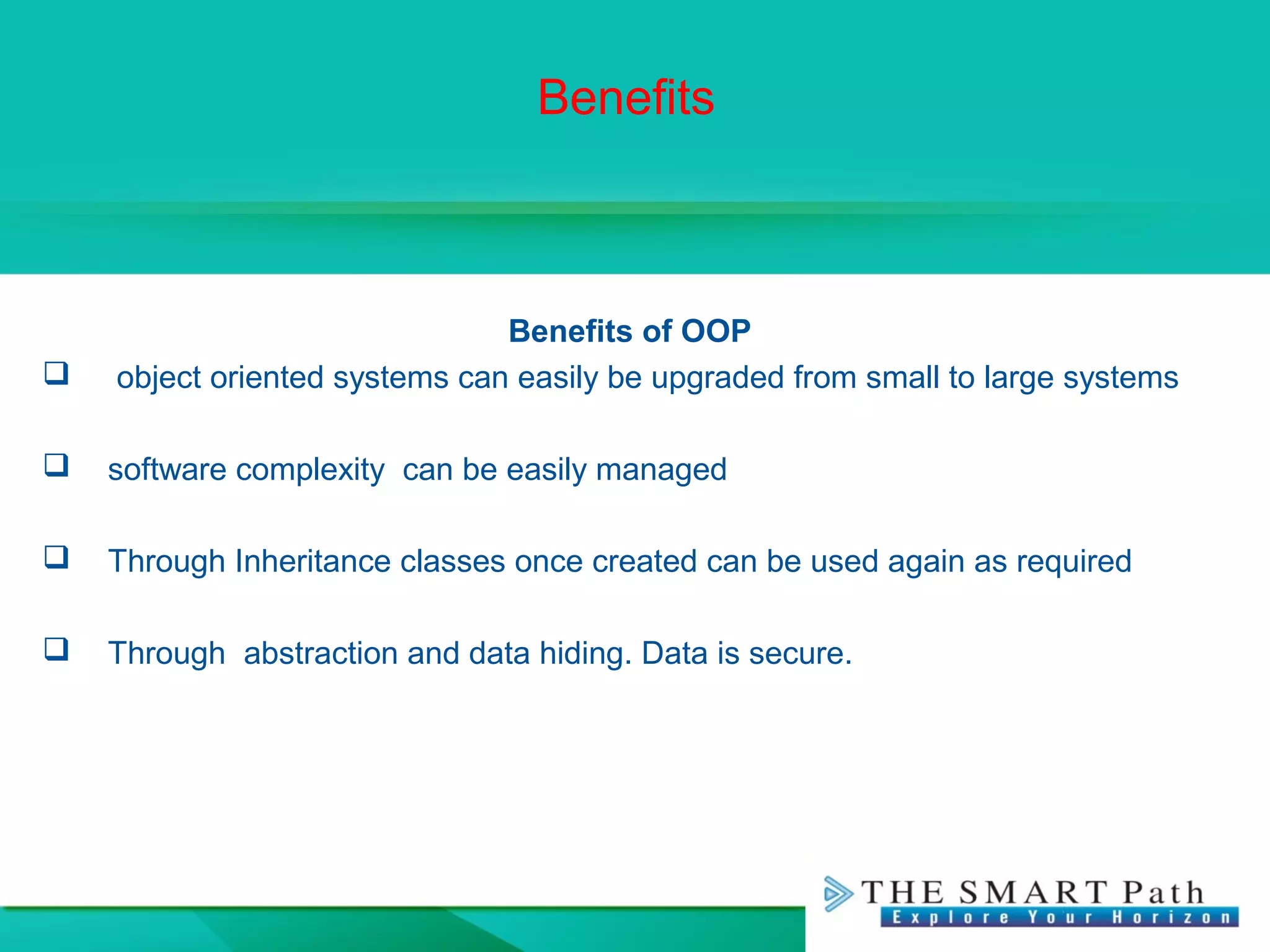 Benefits

Benefits of OOP

❑ object oriented systems can easily be upgraded from small to large systems

❑ software complexity can be easily managed

❑ Through Inheritance classes once created can be used again as required

❑ Through abstraction and data hiding. Data is secure.

THE SMART Path
Explore Your Horizon